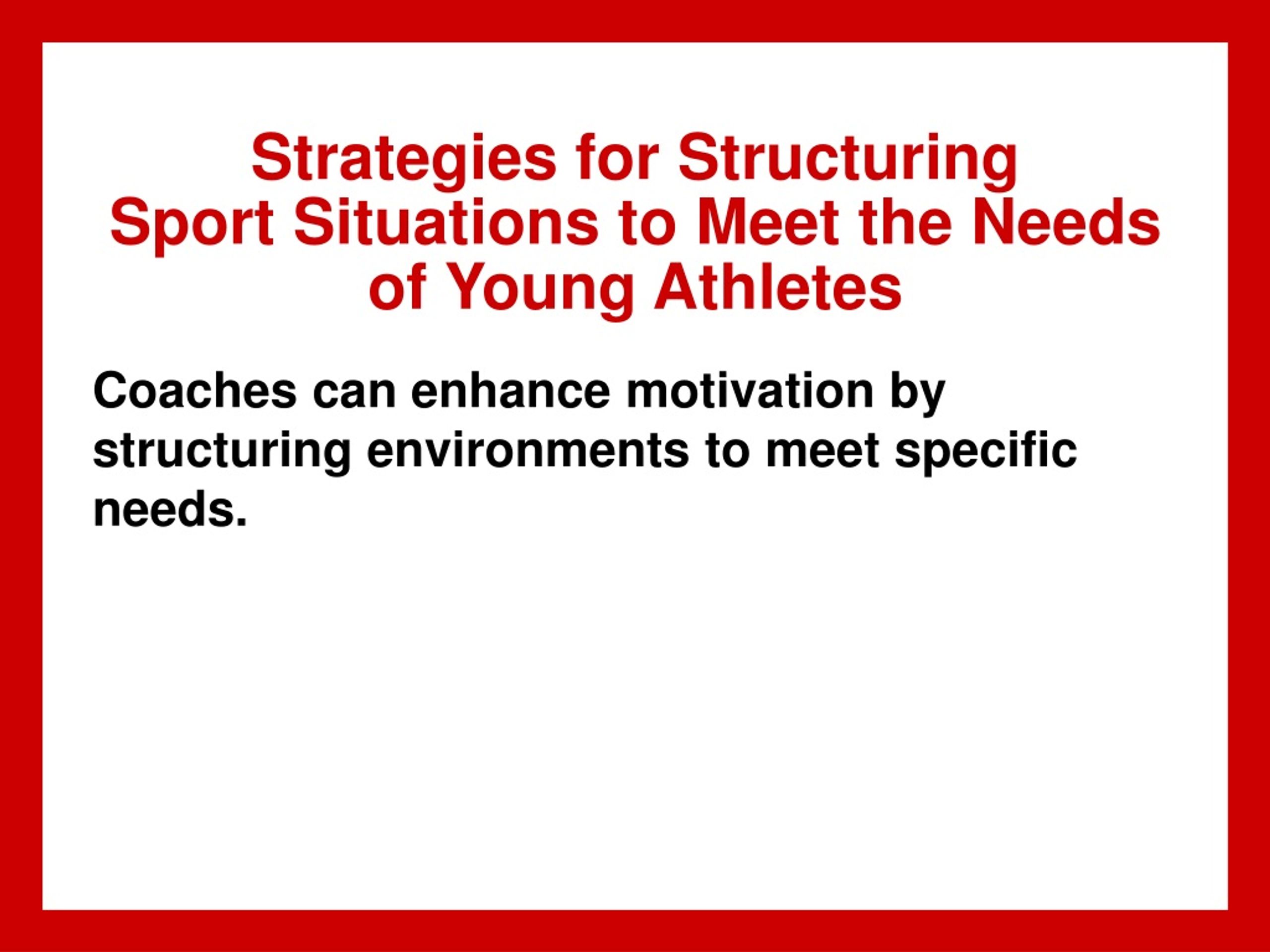 Strategies for Structuring Sport Situations to Meet the Needs of Young Athletes

Coaches can enhance motivation by structuring environments to meet specific needs.